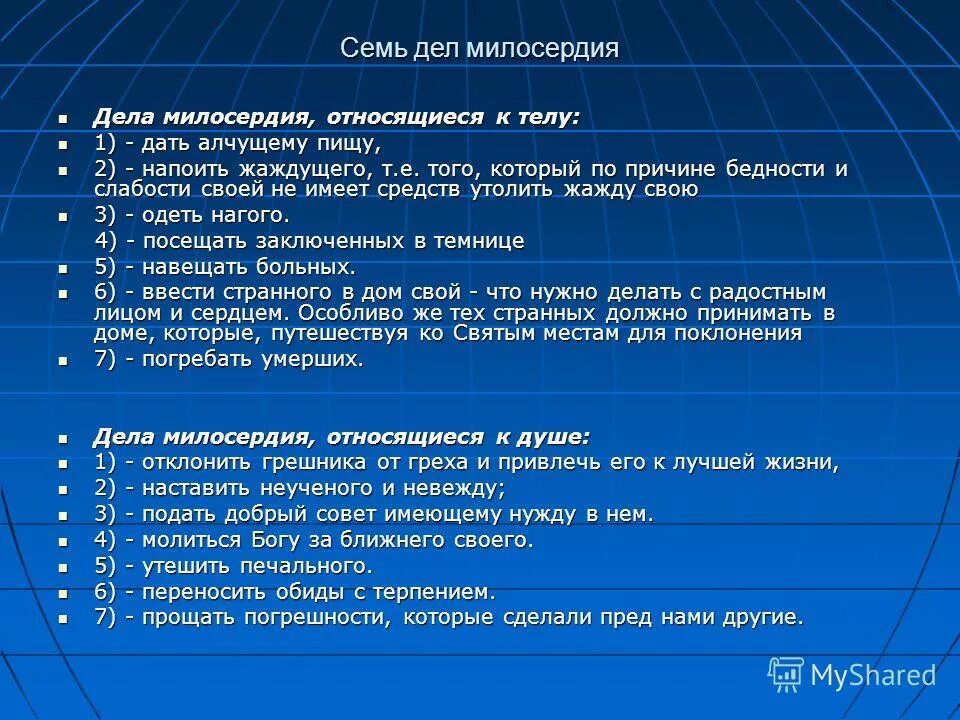 Семь дел милосердия

- Дела милосердия, относящиеся к телу:
- 1) - дать алчущему пищу,
- 2) - напоить жаждущего, т.е. того, который по причине бедности и слабости своей не имеет средств утолить жажду свою
- 3) - одеть нагого.
4) - посещать заключенных в темнице
- 5) - навещать больных.
- 6) - ввести странного в дом свой - что нужно делать с радостным лицом и сердцем. Особливо же тех странных должно принимать в доме, которые, путешествуя ко Святым местам для поклонения
- 7) - погребать умерших.

- Дела милосердия, относящиеся к душе:
- 1) - отклонить грешника от греха и привлечь его к лучшей жизни,
- 2) - наставить неученого и невежду;
- 3) - подать добрый совет имеющему нужду в нем.
- 4) - молиться Богу за ближнего своего.
- 5) - утешить печального.
- 6) - переносить обиды с терпением.
- 7) - прощать погрешности, которые сделали пред нами другие.

MyShared